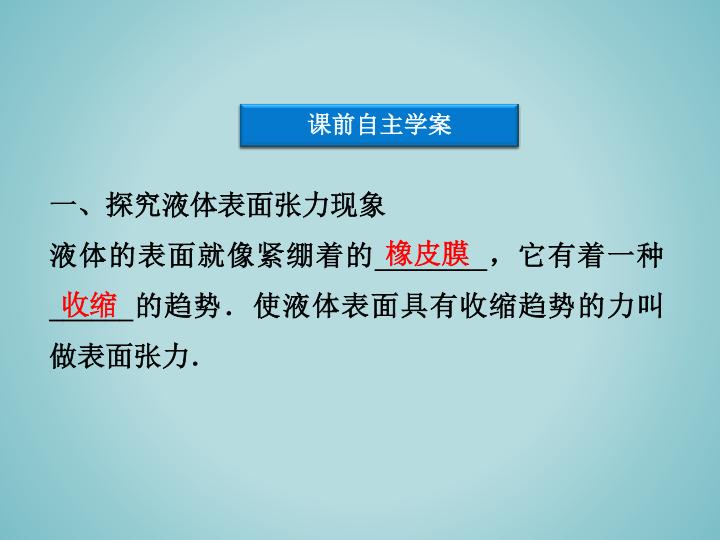 课前自主学案

一、探究液体表面张力现象

液体的表面就像紧绷着的橡皮膜，它有着一种收缩的趋势．使液体表面具有收缩趋势的力叫做表面张力．